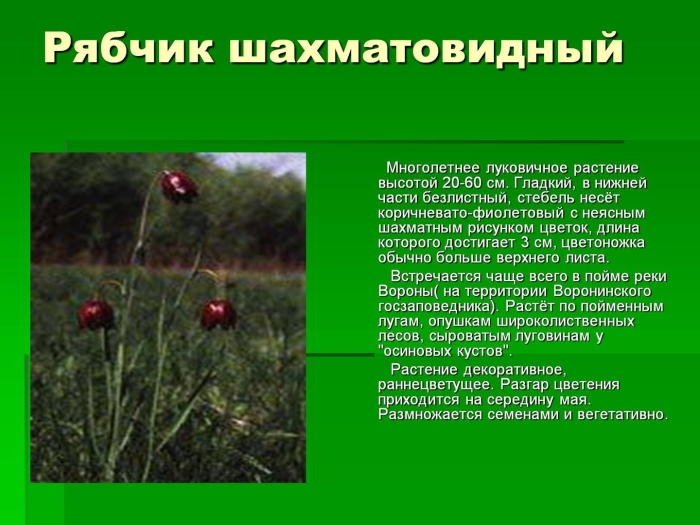 Рябчик шахматовидный

Многолетнее луковичное растение высотой 20-60 см. Гладкий, в нижней части безлистный, стебель несёт коричневато-фиолетовый с неясным шахматным рисунком цветок, длина которого достигает 3 см, цветоножка обычно больше верхнего листа.

Встречается чаще всего в пойме реки Вороны( на территории Воронинского госзаповедника). Растёт по пойменным лугам, опушкам широколиственных лесов, сыроватым луговинам у "осиновых кустов".

Растение декоративное, раннецветущее. Разгар цветения приходится на середину мая. Размножается семенами и вегетативно.